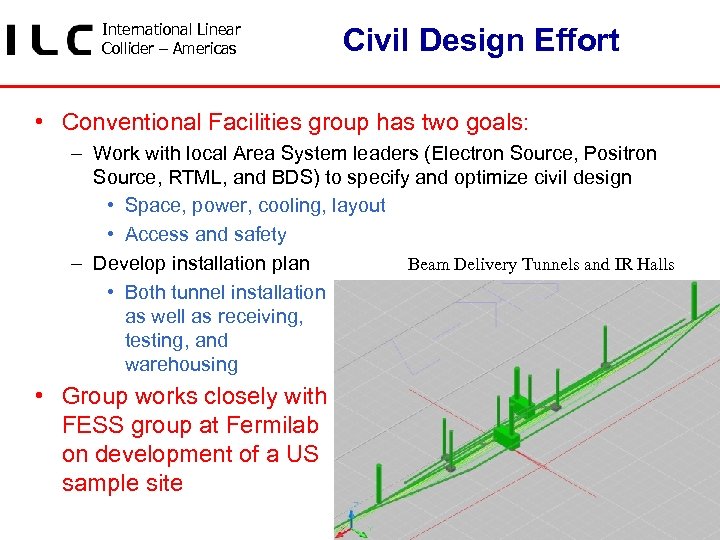 ILC International Linear Collider – Americas

Civil Design Effort

• Conventional Facilities group has two goals:
– Work with local Area System leaders (Electron Source, Positron Source, RTML, and BDS) to specify and optimize civil design
• Space, power, cooling, layout
• Access and safety
– Develop installation plan
• Both tunnel installation as well as receiving, testing, and warehousing
• Group works closely with FESS group at Fermilab on development of a US sample site

Beam Delivery Tunnels and IR Halls